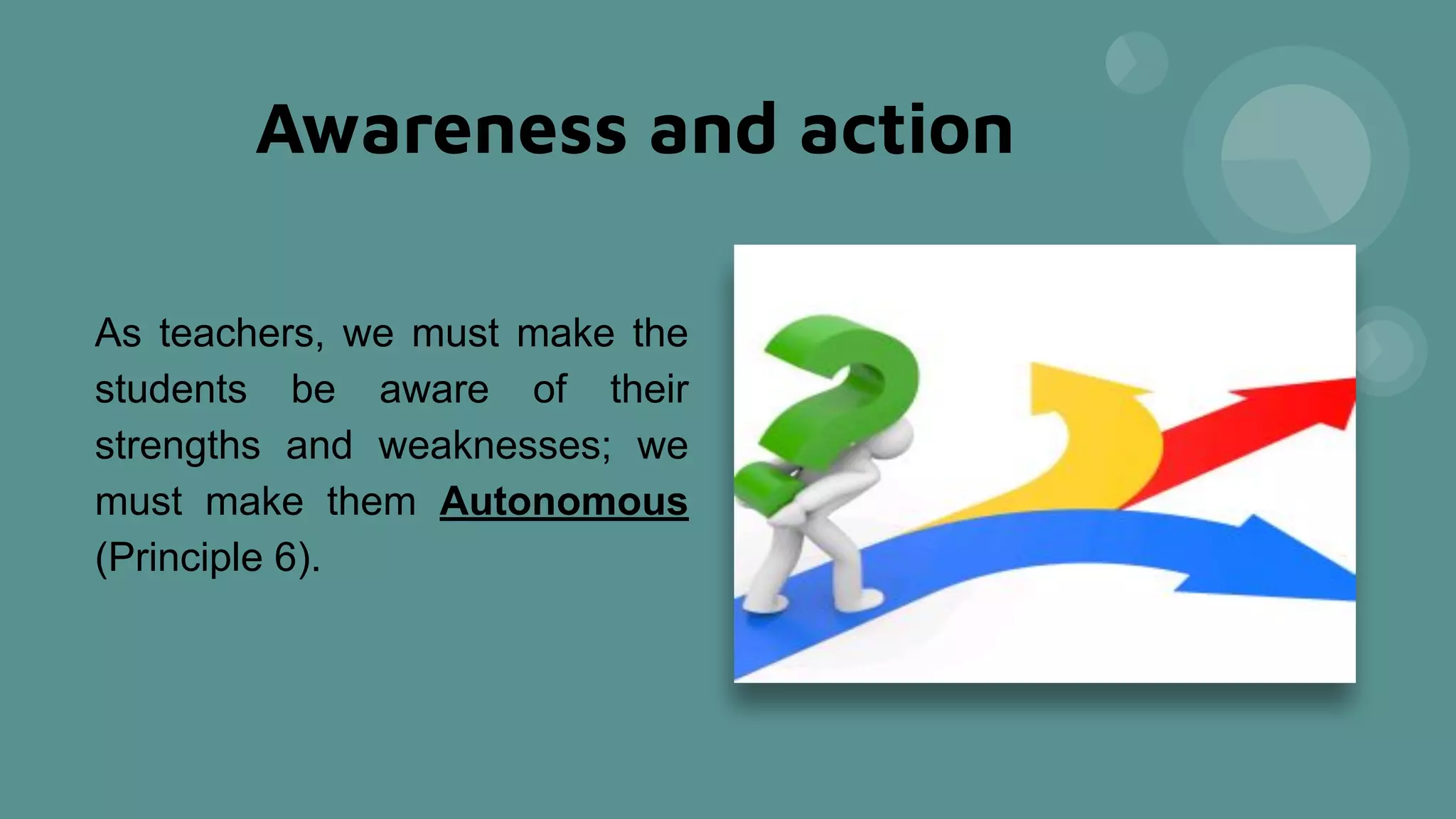 Awareness and action

As teachers, we must make the students be aware of their strengths and weaknesses; we must make them Autonomous (Principle 6).